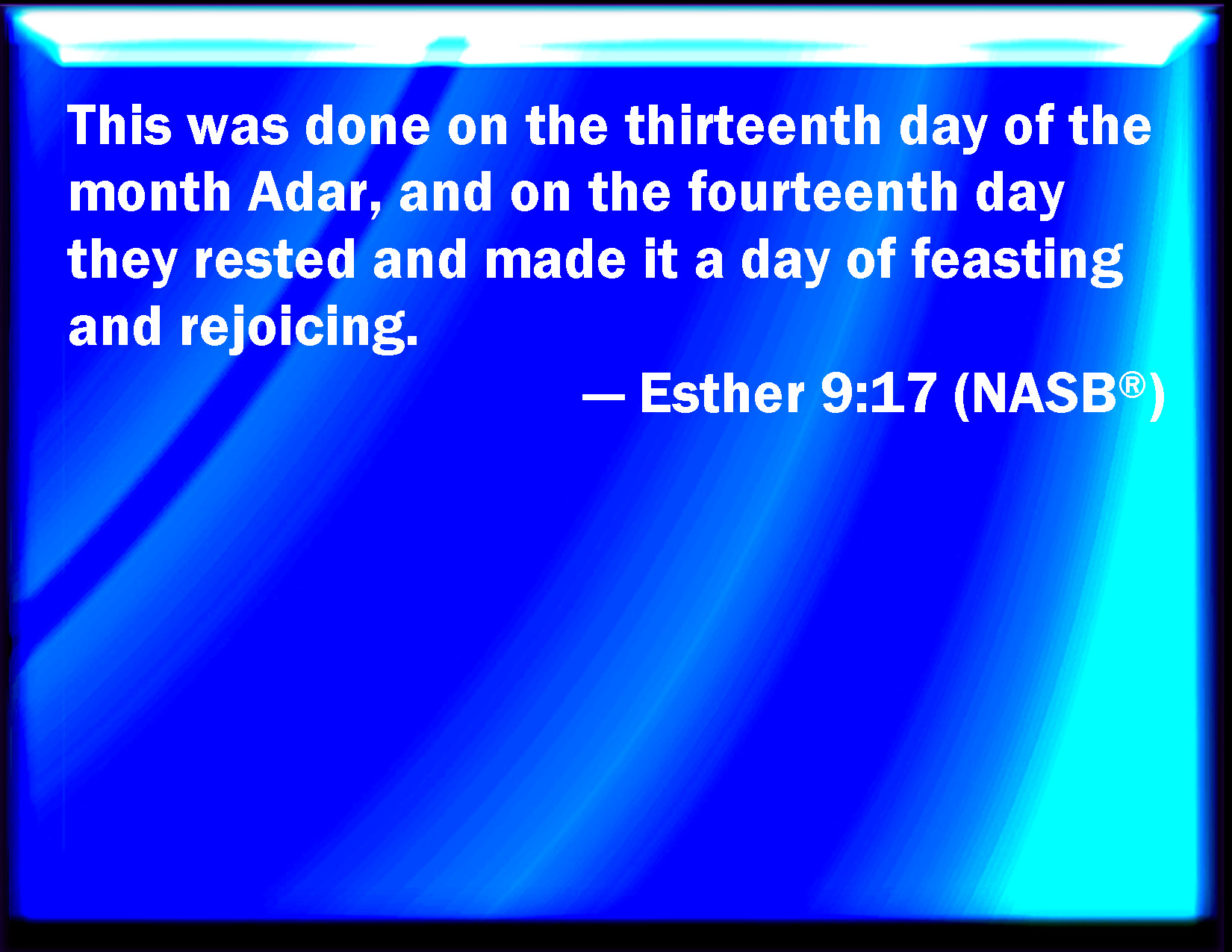 This was done on the thirteenth day of the month Adar, and on the fourteenth day they rested and made it a day of feasting and rejoicing.

— Esther 9:17 (NASB®)